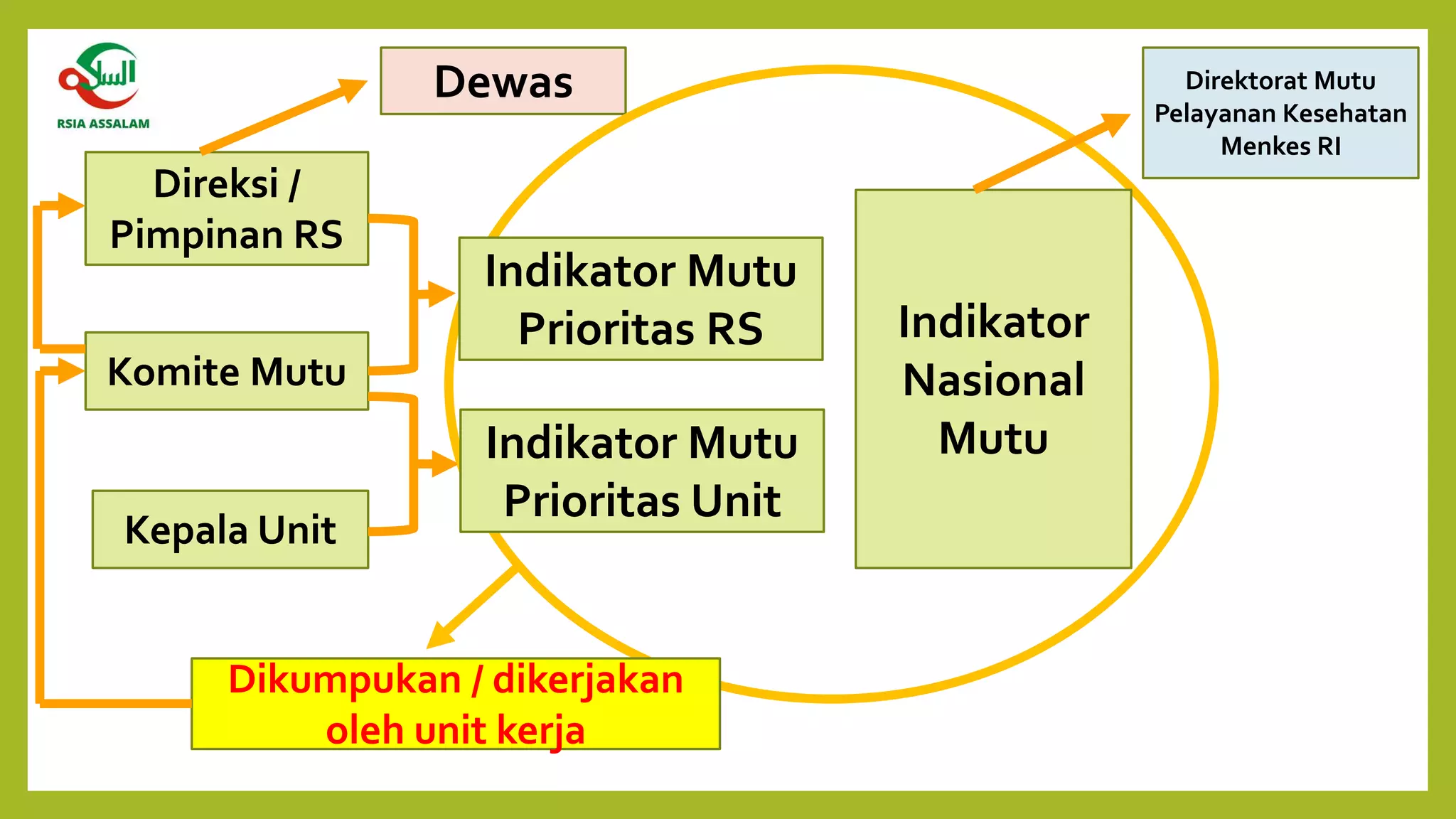 السلام
RSIA ASSALAM

Dewas

Direktorat Mutu Pelayanan Kesehatan Menkes RI

Direksi / Pimpinan RS

Komite Mutu

Kepala Unit

Indikator Mutu Prioritas RS

Indikator Mutu Prioritas Unit

Indikator Nasional Mutu

Dikumpukan / dikerjakan oleh unit kerja